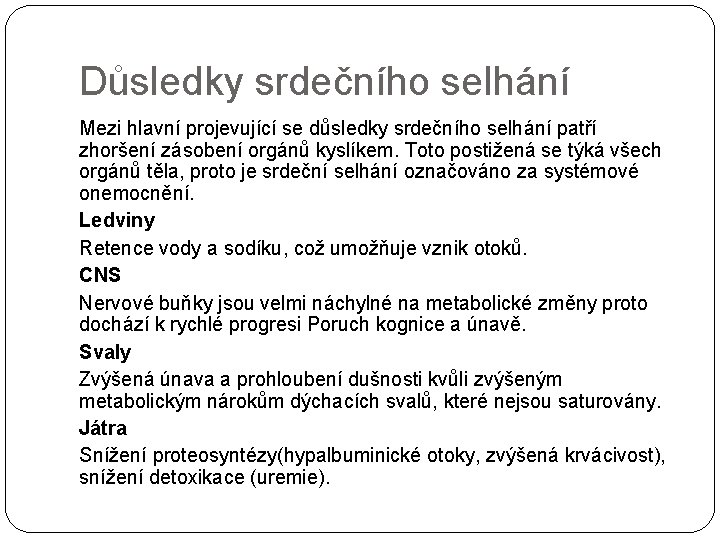 Důsledky srdečního selhání

Mezi hlavní projevující se důsledky srdečního selhání patří zhoršení zásobení orgánů kyslíkem. Toto postižená se týká všech orgánů těla, proto je srdeční selhání označováno za systémové onemocnění.

Ledviny

Retence vody a sodíku, což umožňuje vznik otoků.

CNS

Nervové buňky jsou velmi náchylné na metabolické změny proto dochází k rychlé progresi Poruch kognice a únavě.

Svaly

Zvýšená únava a prohloubení dušnosti kvůli zvýšeným metabolickým nárokům dýchacích svalů, které nejsou saturovány.

Játra

Snížení proteosyntézy(hypalbuminické otoky, zvýšená krvácivost), snížení detoxikace (uremie).